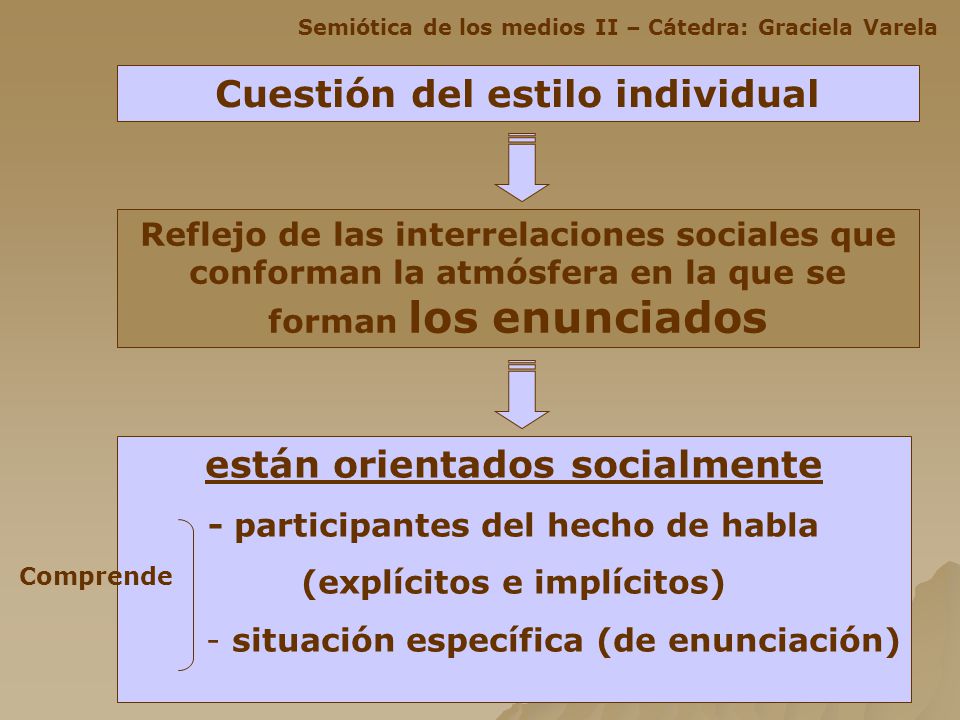 Semiótica de los medios II – Cátedra: Graciela Varela

Cuestión del estilo individual

Reflejo de las interrelaciones sociales que conforman la atmósfera en la que se forman los enunciados

están orientados socialmente

Comprende

- participantes del hecho de habla (explícitos e implícitos)

- situación específica (de enunciación)